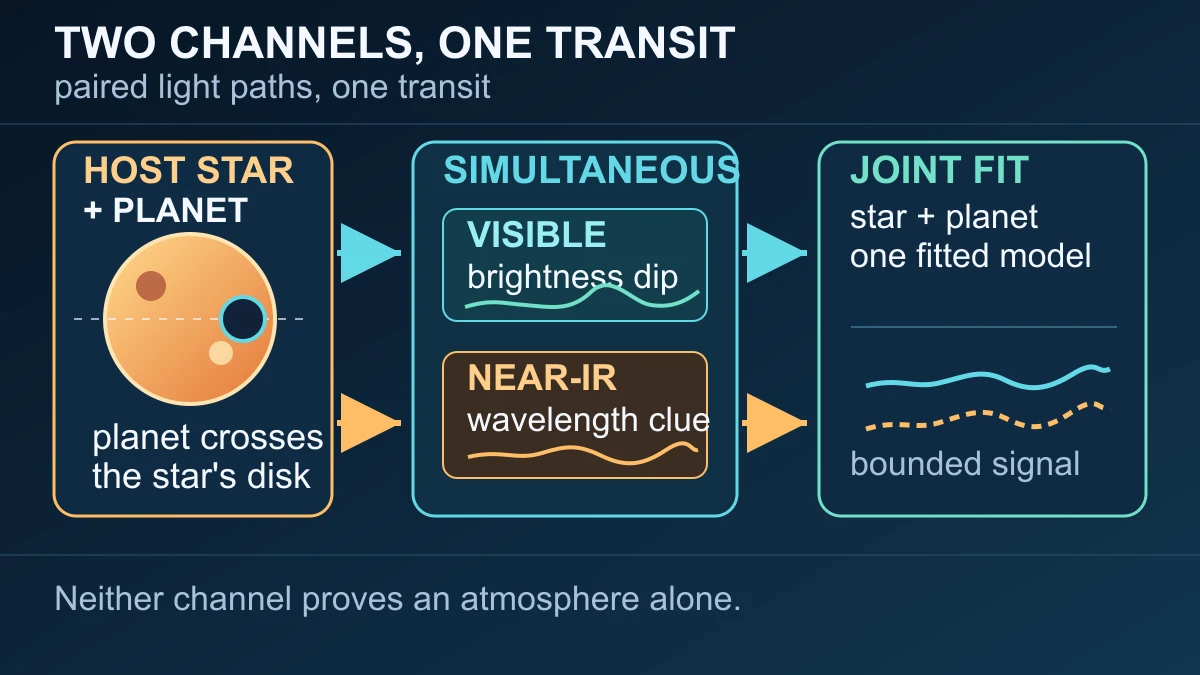 TWO CHANNELS, ONE TRANSIT
paired light paths, one transit

HOST STAR
+ PLANET

planet crosses the star's disk

SIMULTANEOUS

VISIBLE
brightness dip

NEAR-IR
wavelength clue

JOINT FIT
star + planet
one fitted model

bounded signal

Neither channel proves an atmosphere alone.